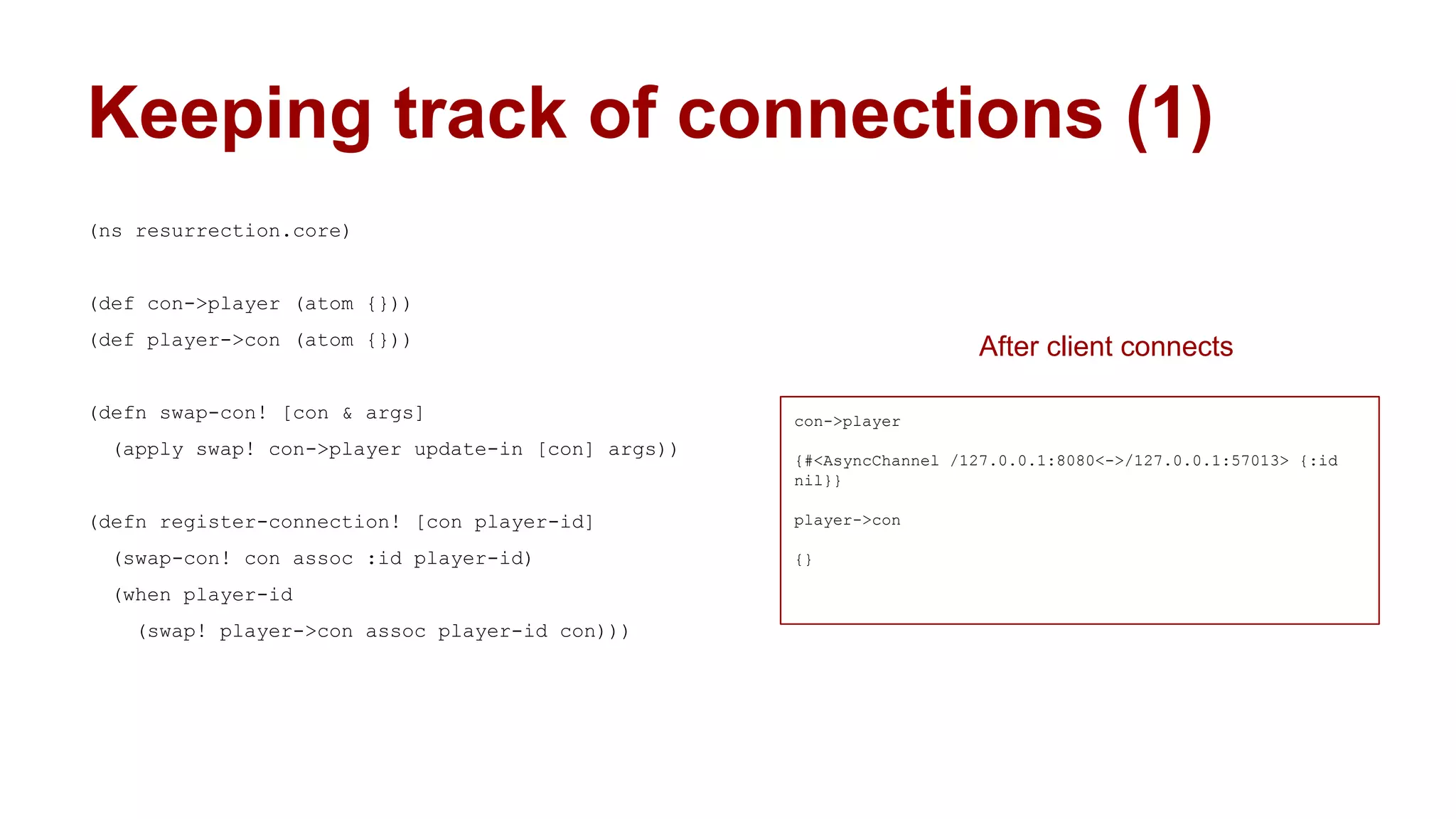 Keeping track of connections (1)

(ns resurrection.core)

(def con->player (atom {}))
(def player->con (atom {}))

(defn swap-con! [con & args]
  (apply swap! con->player update-in [con] args))

(defn register-connection! [con player-id]
  (swap-con! con assoc :id player-id)
  (when player-id
    (swap! player->con assoc player-id con)))

After client connects

con->player

{#<AsyncChannel /127.0.0.1:8080<->/127.0.0.1:57013> {:id nil}}

player->con

{}